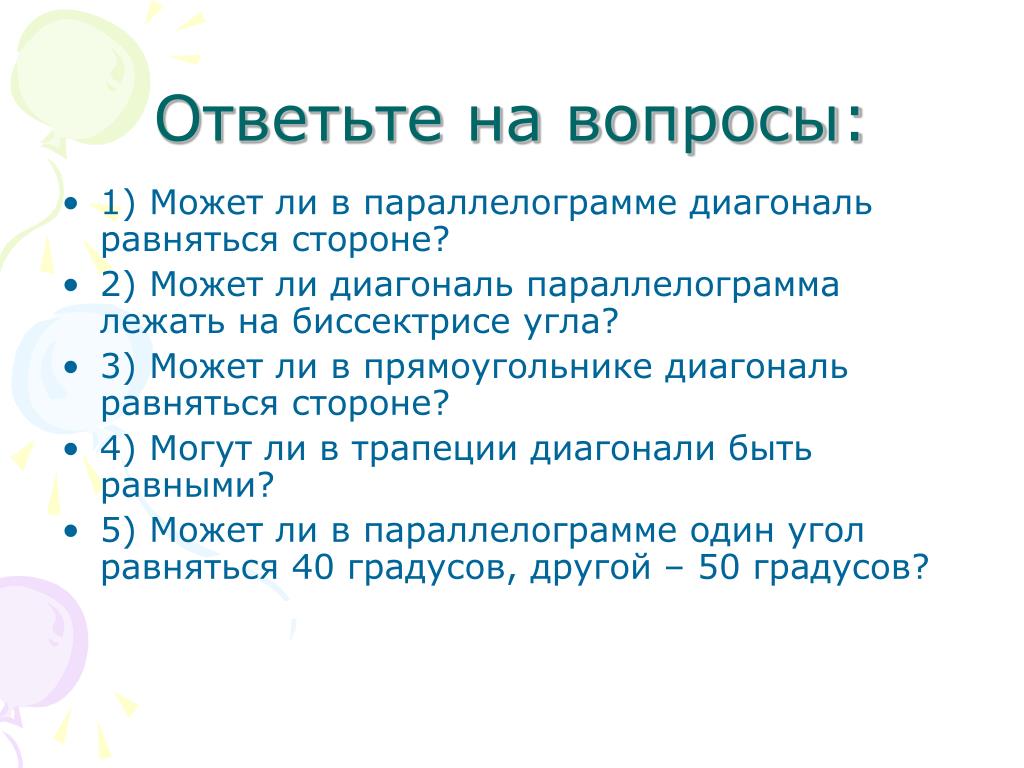 Ответьте на вопросы:

• 1) Может ли в параллелограмме диагональ равняться стороне?
• 2) Может ли диагональ параллелограмма лежать на биссектрисе угла?
• 3) Может ли в прямоугольнике диагональ равняться стороне?
• 4) Могут ли в трапеции диагонали быть равными?
• 5) Может ли в параллелограмме один угол равняться 40 градусов, другой – 50 градусов?